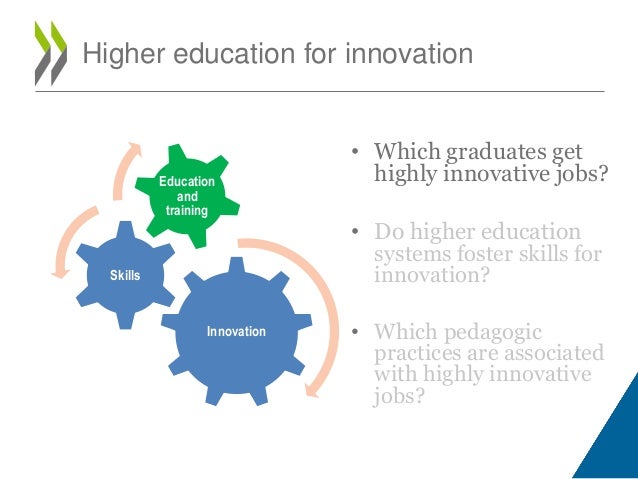 Higher education for innovation

Education and training

Skills

Innovation

• Which graduates get highly innovative jobs?

• Do higher education systems foster skills for innovation?

• Which pedagogic practices are associated with highly innovative jobs?